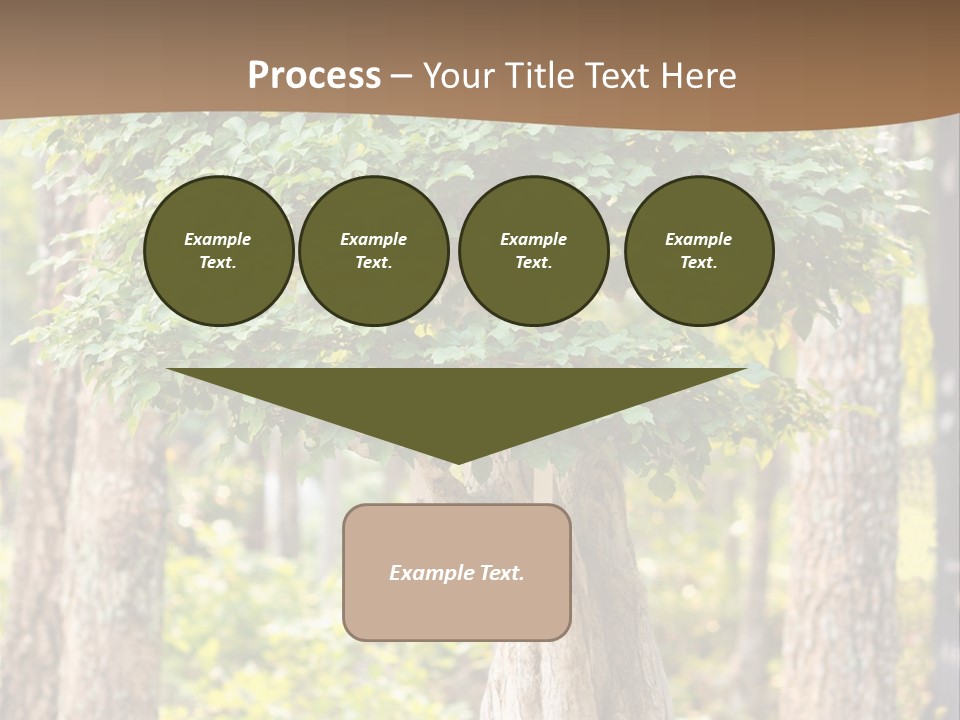 Process – Your Title Text Here

Example Text.

Example Text.

Example Text.

Example Text.

Example Text.